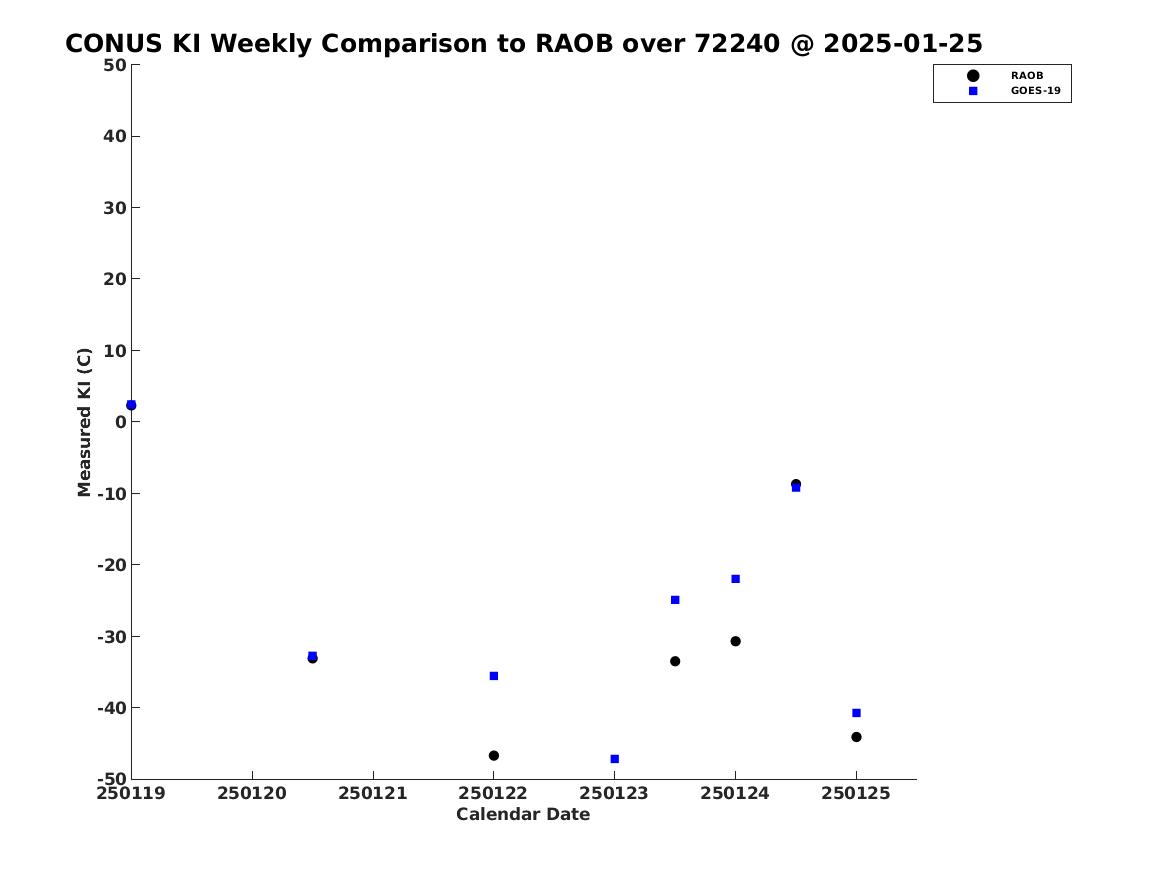 CONUS KI Weekly Comparison to RAOB over 72240 @ 2025-01-25

RAOB
GOES-19

Measured KI (C)

50
40
30
20
10
0
-10
-20
-30
-40
-50

250119 250120 250121 250122 250123 250124 250125

Calendar Date